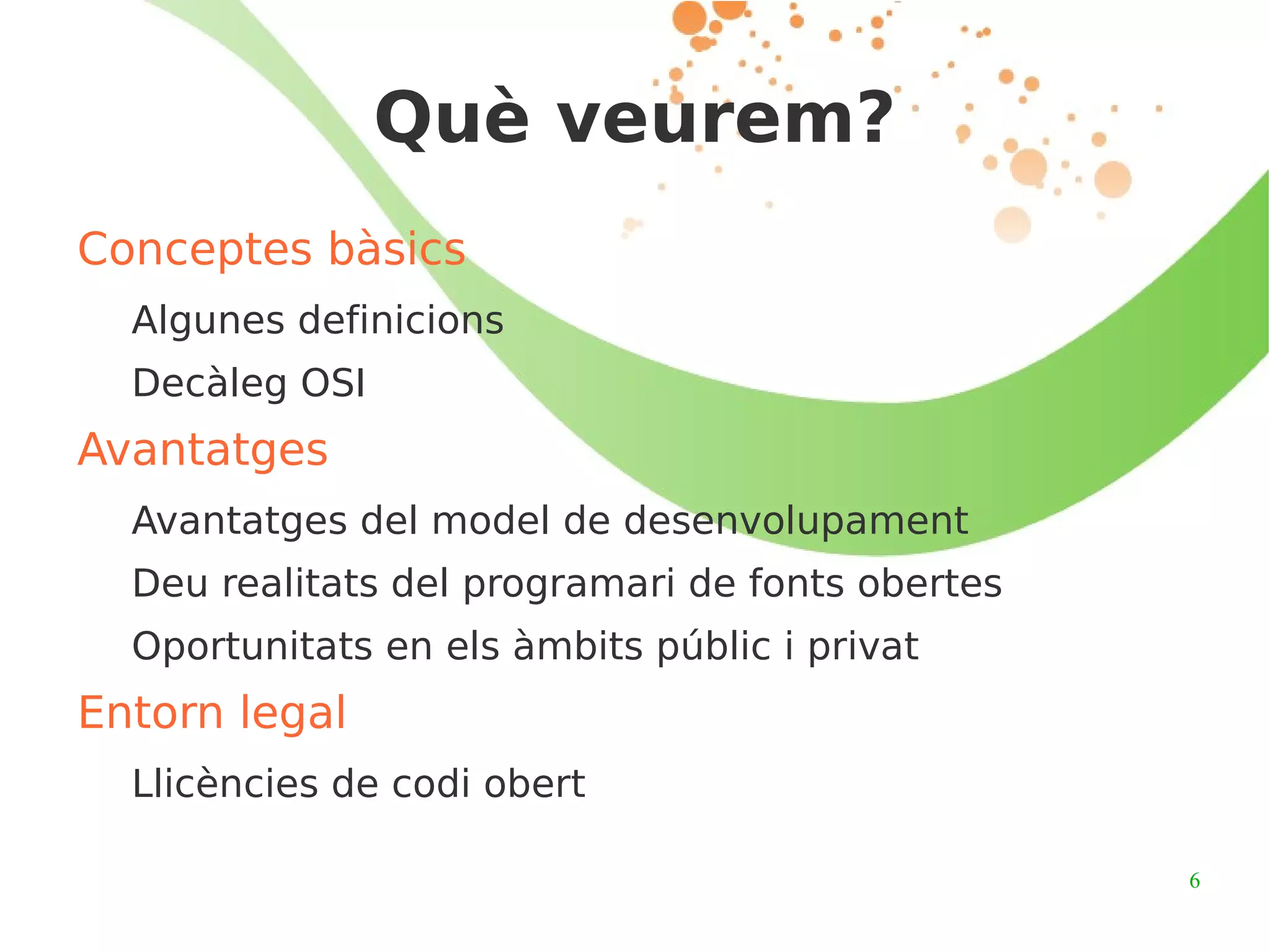 Què veurem?

Conceptes bàsics

Algunes definicions

Decàleg OSI

Avantatges

Avantatges del model de desenvolupament

Deu realitats del programari de fonts obertes

Oportunitats en els àmbits públic i privat

Entorn legal

Llicències de codi obert

6